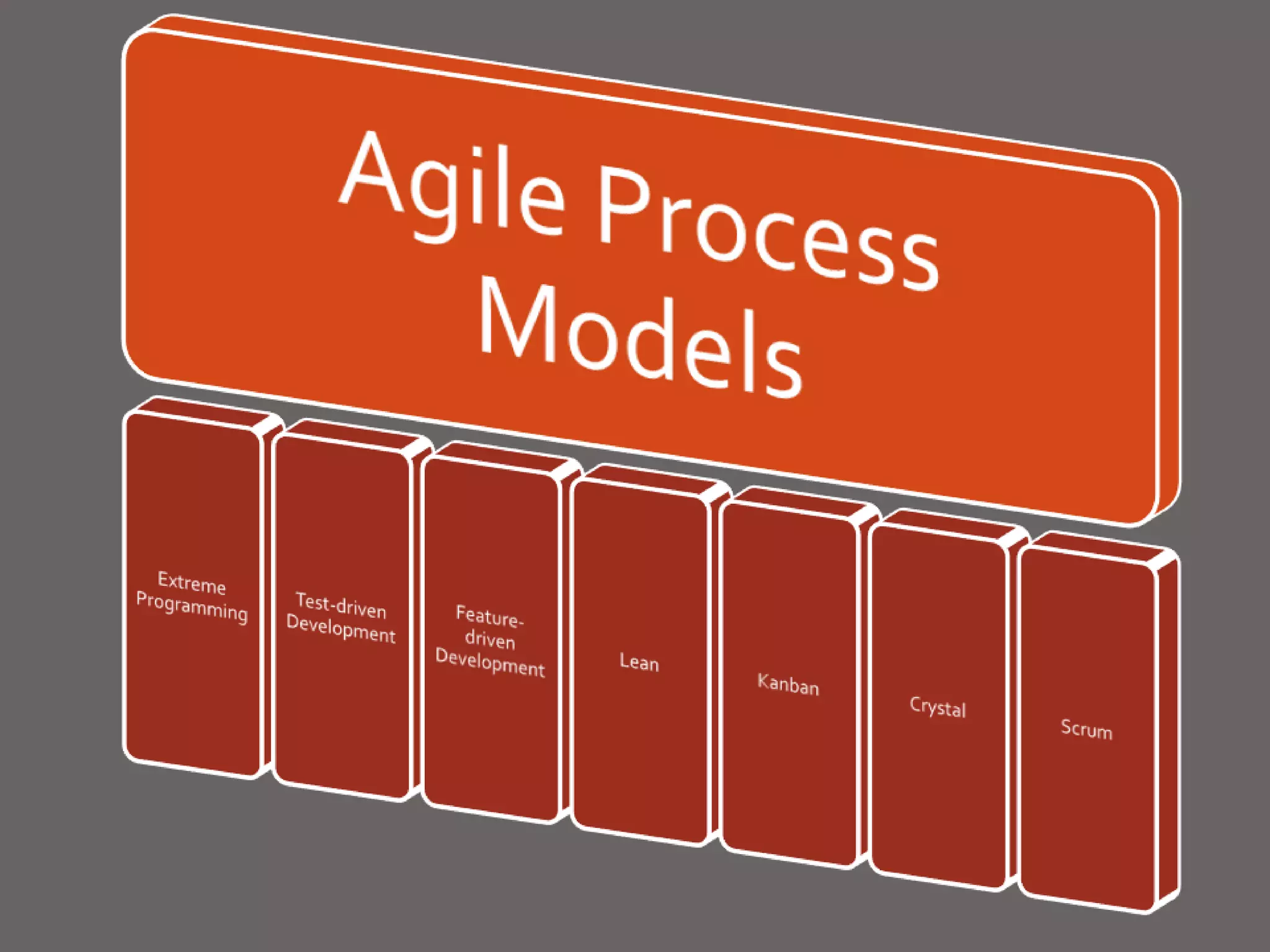 Agile Process Models

Extreme Programming

Test-driven Development

Feature-driven Development

Lean

Kanban

Crystal

Scrum